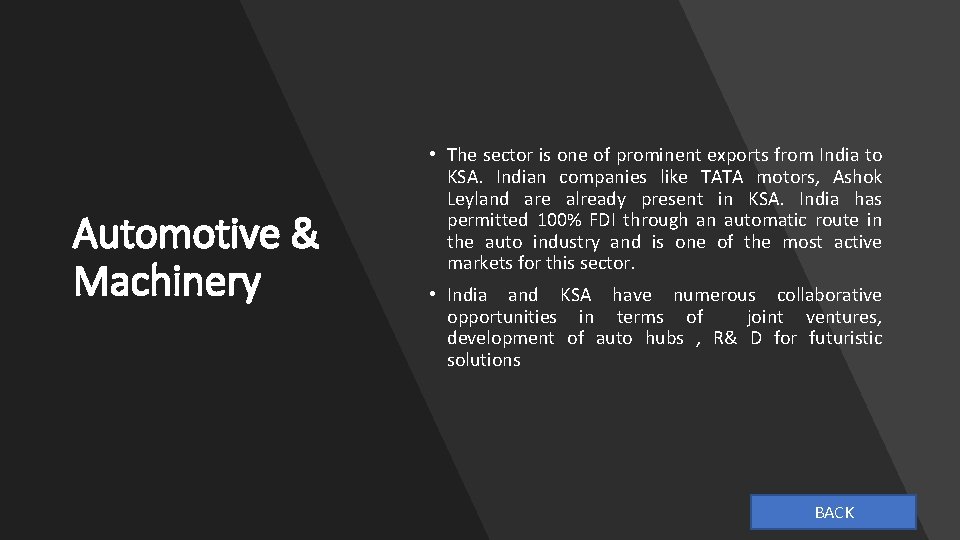 Automotive & Machinery

• The sector is one of prominent exports from India to KSA. Indian companies like TATA motors, Ashok Leyland are already present in KSA. India has permitted 100% FDI through an automatic route in the auto industry and is one of the most active markets for this sector.

• India and KSA have numerous collaborative opportunities in terms of joint ventures, development of auto hubs , R& D for futuristic solutions

BACK